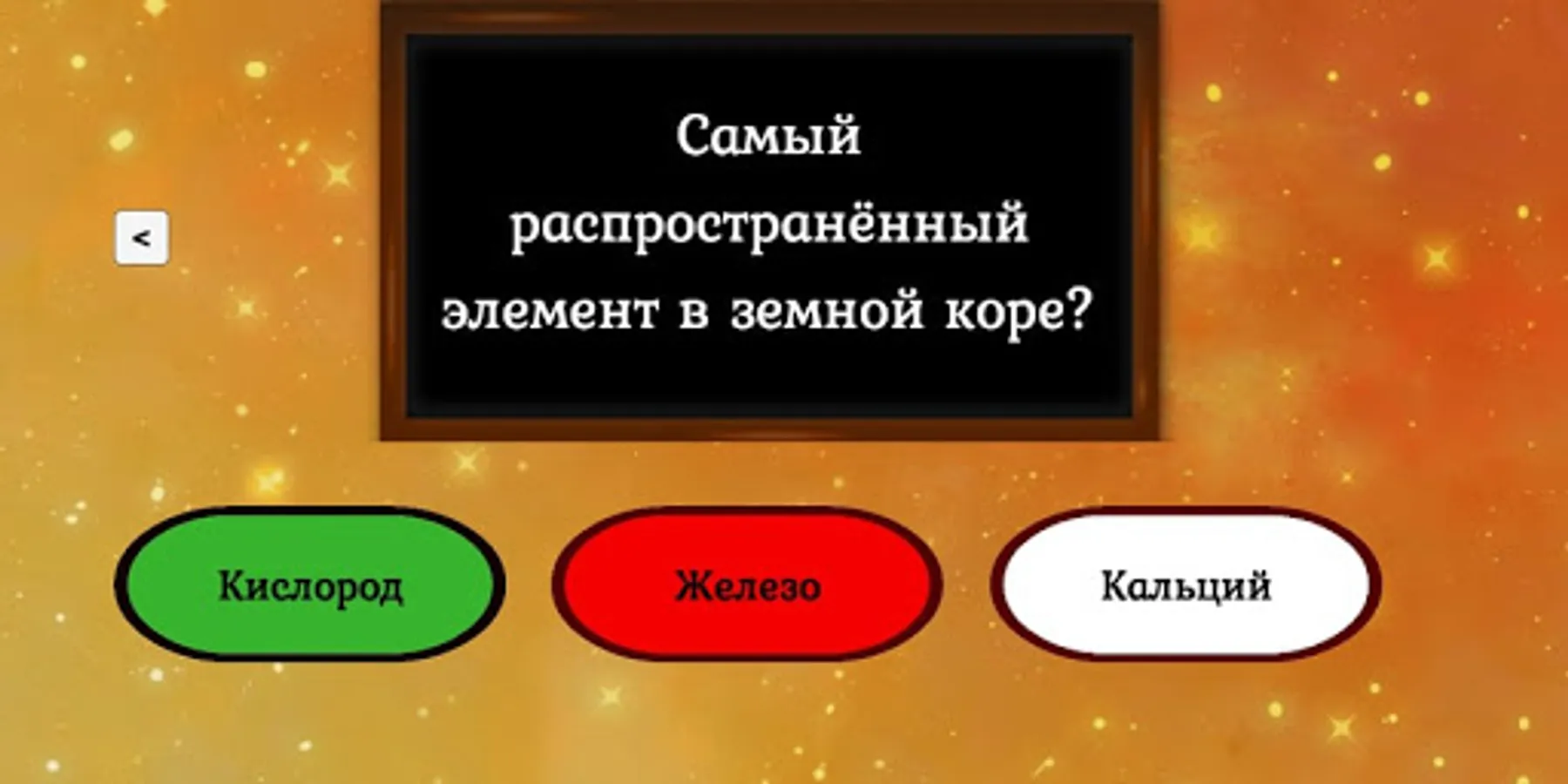 <

Самый распространённый элемент в земной коре?

Кислород

Железо

Кальций